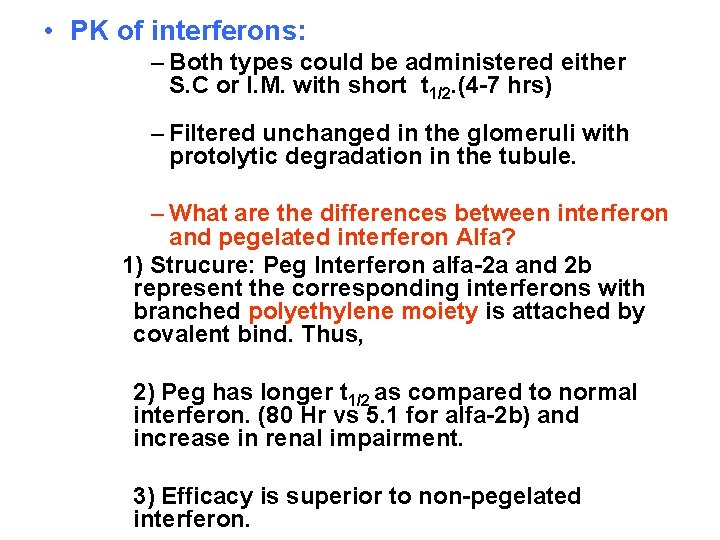 • PK of interferons:

– Both types could be administered either S.C or I.M. with short $t_{1/2}$.(4-7 hrs)

– Filtered unchanged in the glomeruli with protolytic degradation in the tubule.

– What are the differences between interferon and pegelated interferon Alfa?

1) Strucure: Peg Interferon alfa-2a and 2b represent the corresponding interferons with branched polyethylene moiety is attached by covalent bind. Thus,

2) Peg has longer $t_{1/2}$ as compared to normal interferon. (80 Hr vs 5.1 for alfa-2b) and increase in renal impairment.

3) Efficacy is superior to non-pegelated interferon.